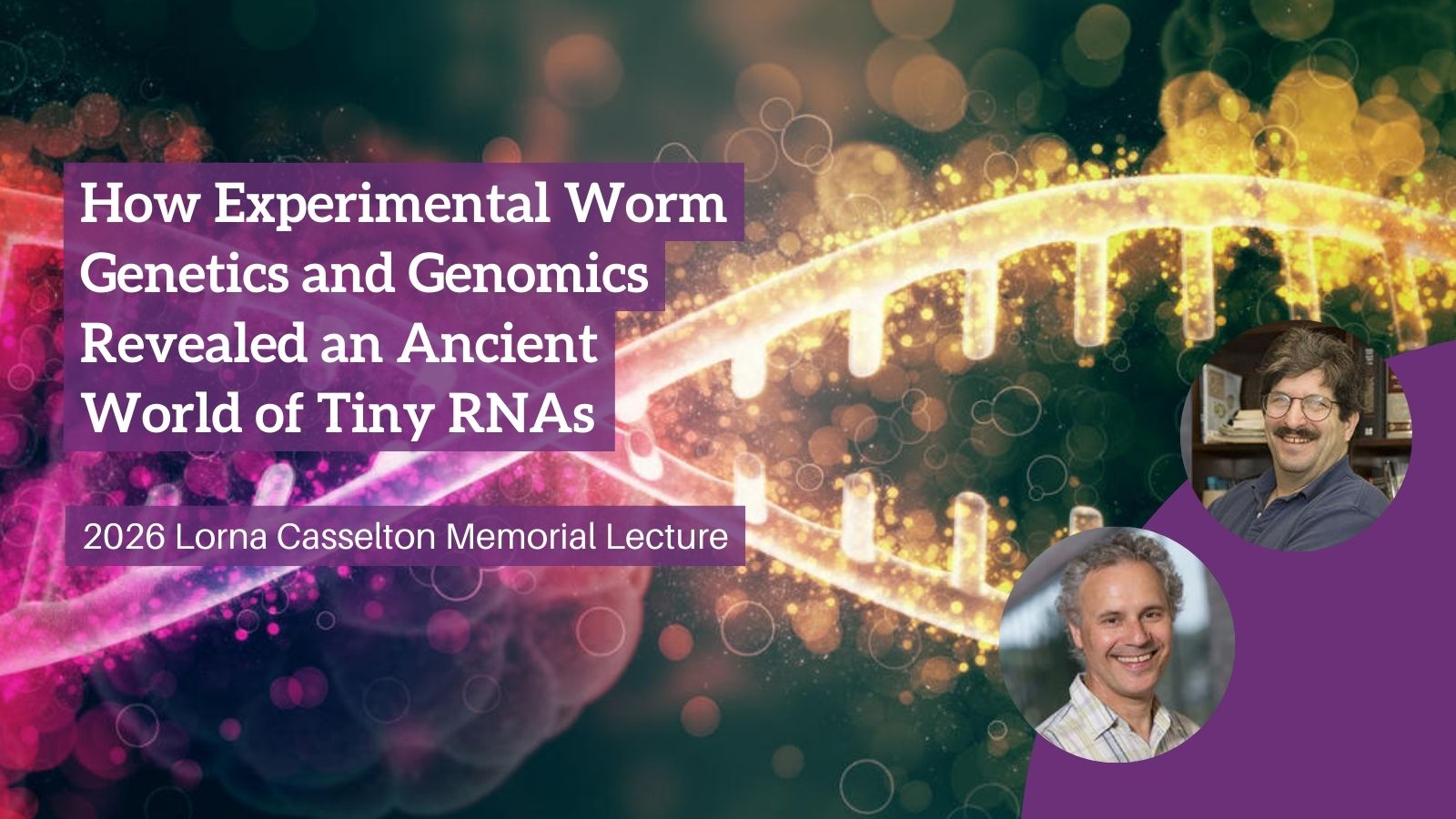 How Experimental Worm Genetics and Genomics Revealed an Ancient World of Tiny RNAs

2026 Lorna Casselton Memorial Lecture